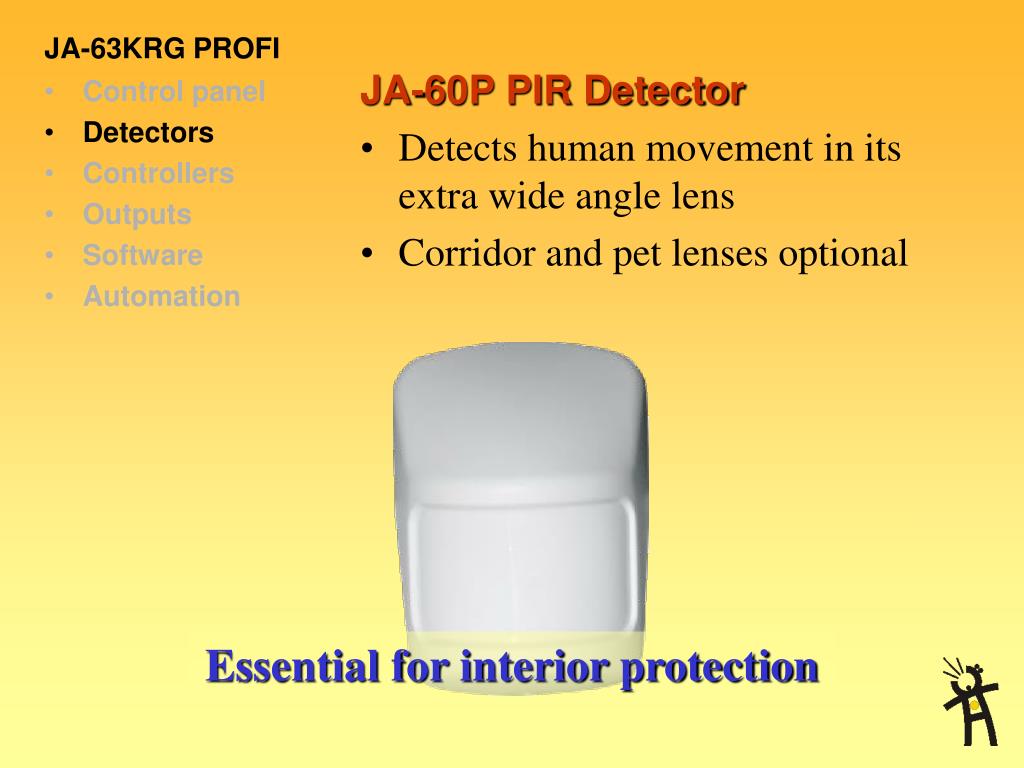 JA-63KRG PROFI
• Control panel
• Detectors
• Controllers
• Outputs
• Software
• Automation

JA-60P PIR Detector
• Detects human movement in its extra wide angle lens
• Corridor and pet lenses optional

Essential for interior protection